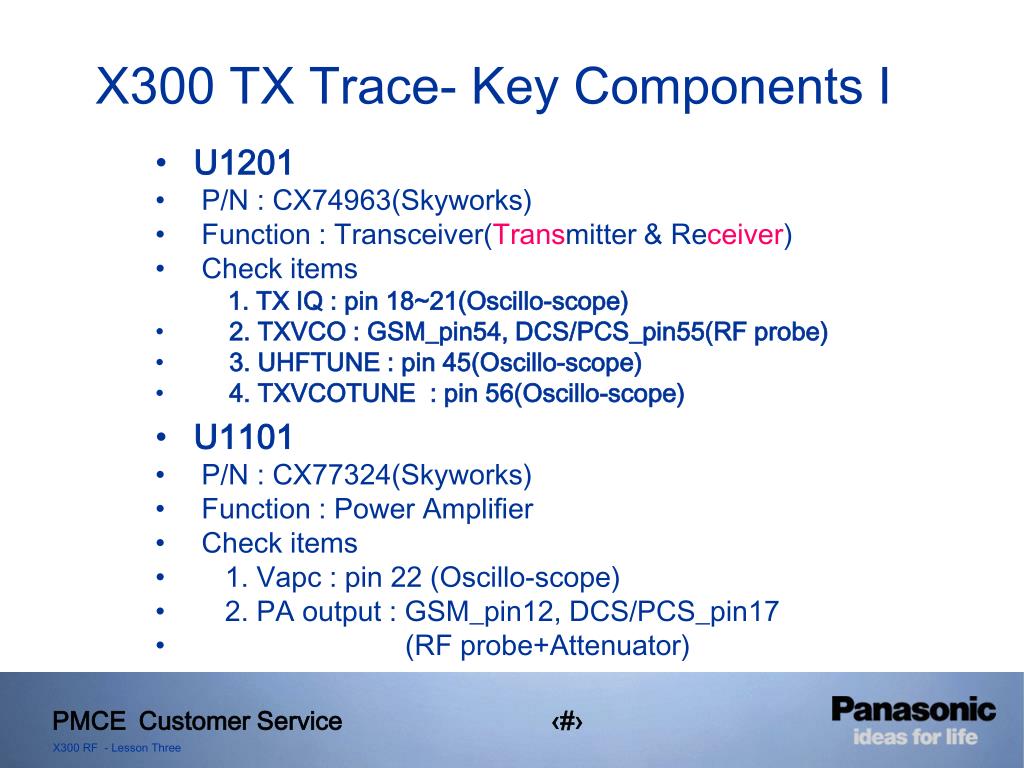 X300 TX Trace- Key Components I

• U1201
• P/N : CX74963(Skyworks)
• Function : Transceiver(Transmitter & Receiver)
• Check items
1. TX IQ : pin 18~21(Oscillo-scope)
• 2. TXVCO : GSM_pin54, DCS/PCS_pin55(RF probe)
• 3. UHFTUNE : pin 45(Oscillo-scope)
• 4. TXVCOTUNE : pin 56(Oscillo-scope)
• U1101
• P/N : CX77324(Skyworks)
• Function : Power Amplifier
• Check items
• 1. Vapc : pin 22 (Oscillo-scope)
• 2. PA output : GSM_pin12, DCS/PCS_pin17
• (RF probe+Attenuator)

PMCE Customer Service
‹#›
Panasonic
ideas for life
X300 RF - Lesson Three